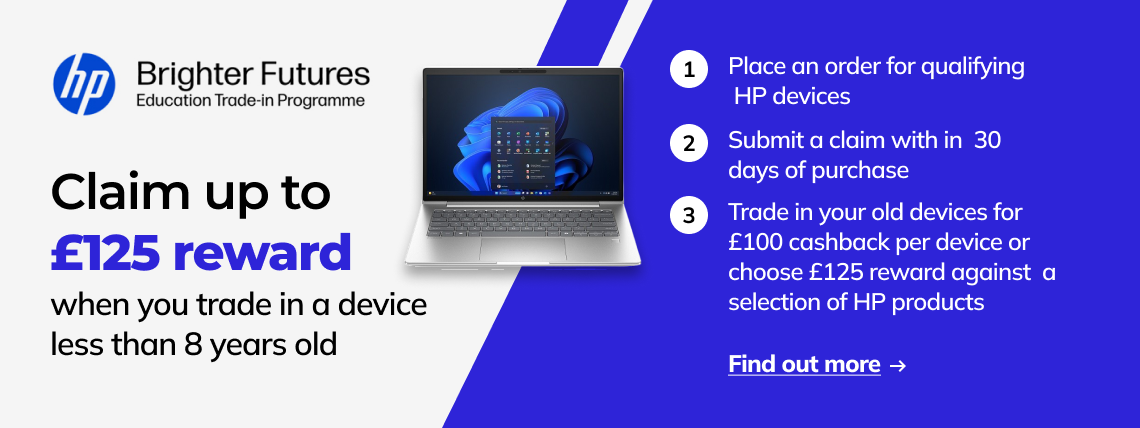 hp

Brighter Futures
Education Trade-in Programme

Claim up to
£125 reward
when you trade in a device less than 8 years old

1 Place an order for qualifying HP devices

2 Submit a claim with in 30 days of purchase

3 Trade in your old devices for £100 cashback per device or choose £125 reward against a selection of HP products

Find out more →